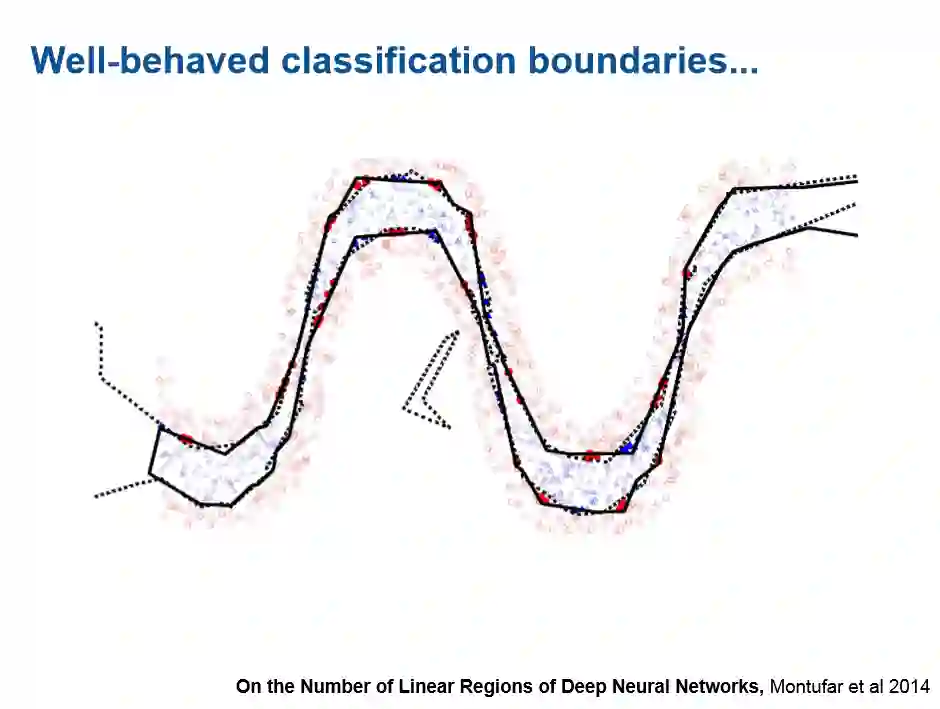 Well-behaved classification boundaries...

On the Number of Linear Regions of Deep Neural Networks, Montufar et al 2014